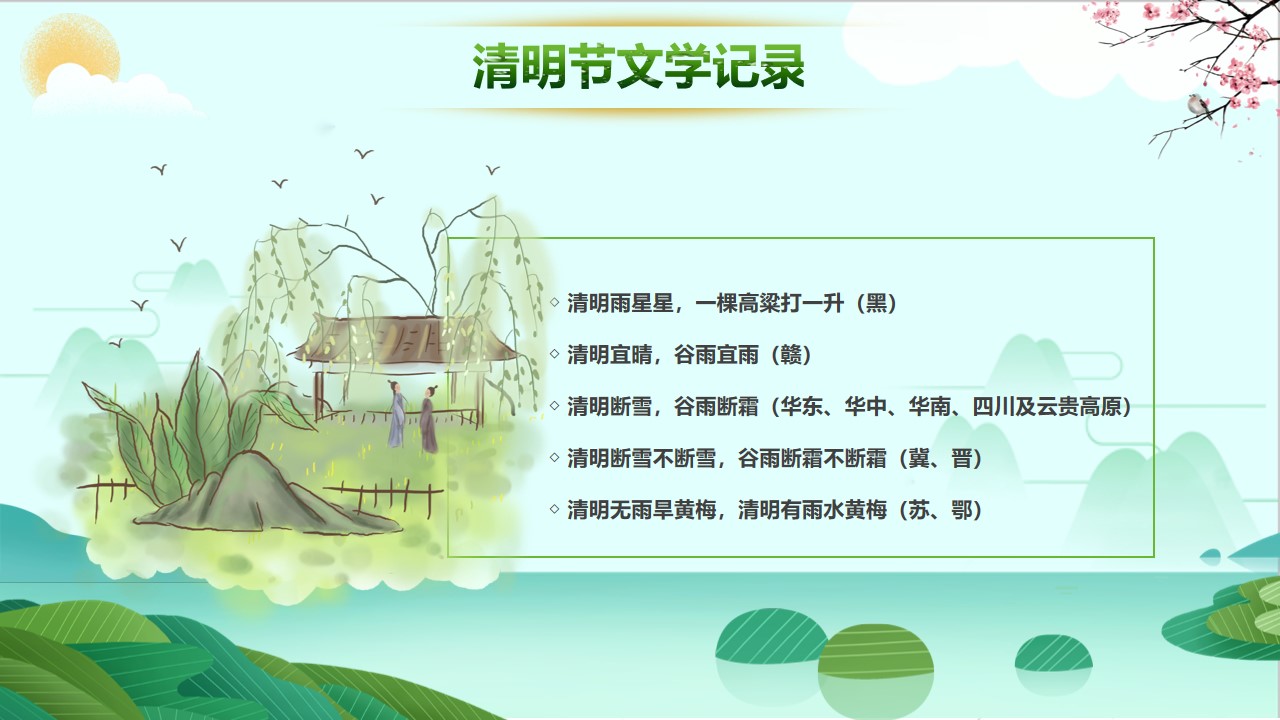 清明节文学记录

◇ 清明雨星星，一棵高粱打一升（黑）

◇ 清明宜晴，谷雨宜雨（赣）

◇ 清明断雪，谷雨断霜（华东、华中、华南、四川及云贵高原）

◇ 清明断雪不断雪，谷雨断霜不断霜（冀、晋）

◇ 清明无雨旱黄梅，清明有雨水黄梅（苏、鄂）